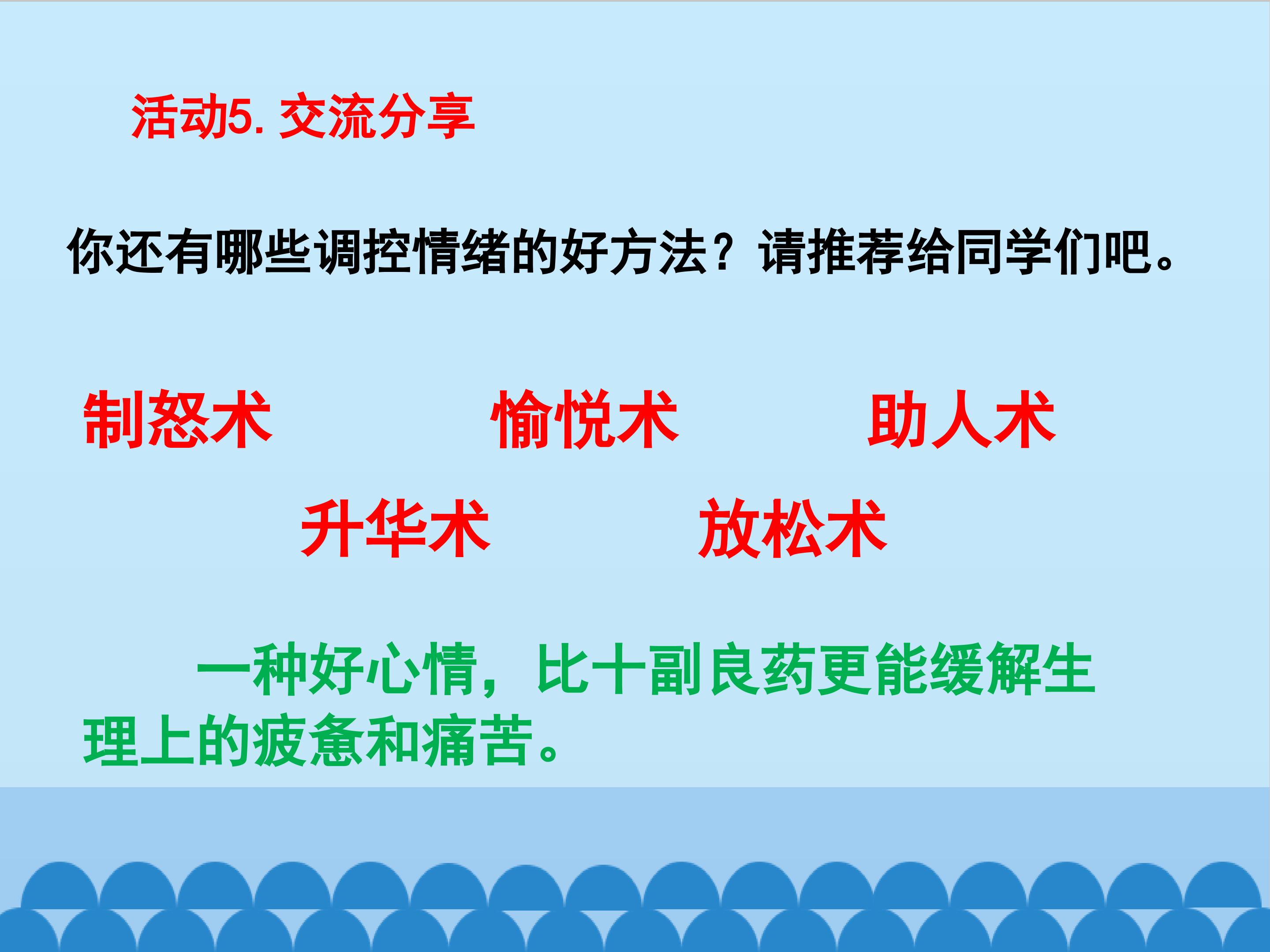 活动5. 交流分享

你还有哪些调控情绪的好方法？请推荐给同学们吧。

制怒术 愉悦术 助人术

升华术 放松术

一种好心情，比十副良药更能缓解生理上的疲惫和痛苦。